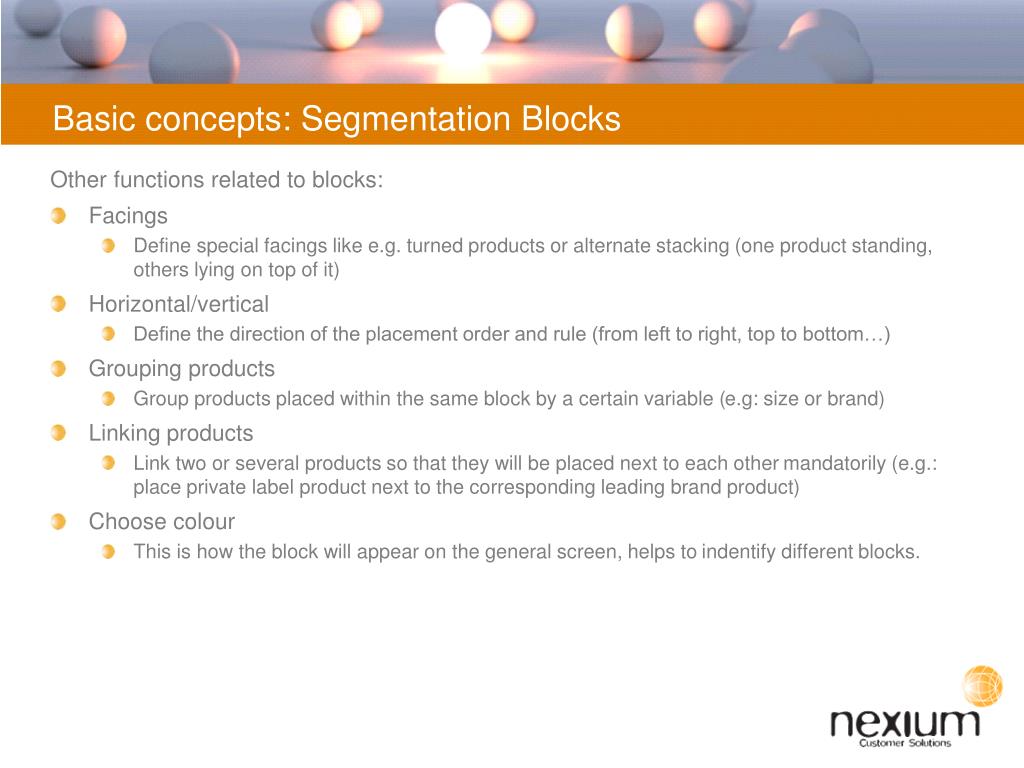 Basic concepts: Segmentation Blocks

Other functions related to blocks:

Facings

Define special facings like e.g. turned products or alternate stacking (one product standing, others lying on top of it)

Horizontal/vertical

Define the direction of the placement order and rule (from left to right, top to bottom…)

Grouping products

Group products placed within the same block by a certain variable (e.g: size or brand)

Linking products

Link two or several products so that they will be placed next to each other mandatorily (e.g.: place private label product next to the corresponding leading brand product)

Choose colour

This is how the block will appear on the general screen, helps to indentify different blocks.

nexium
Customer Solutions